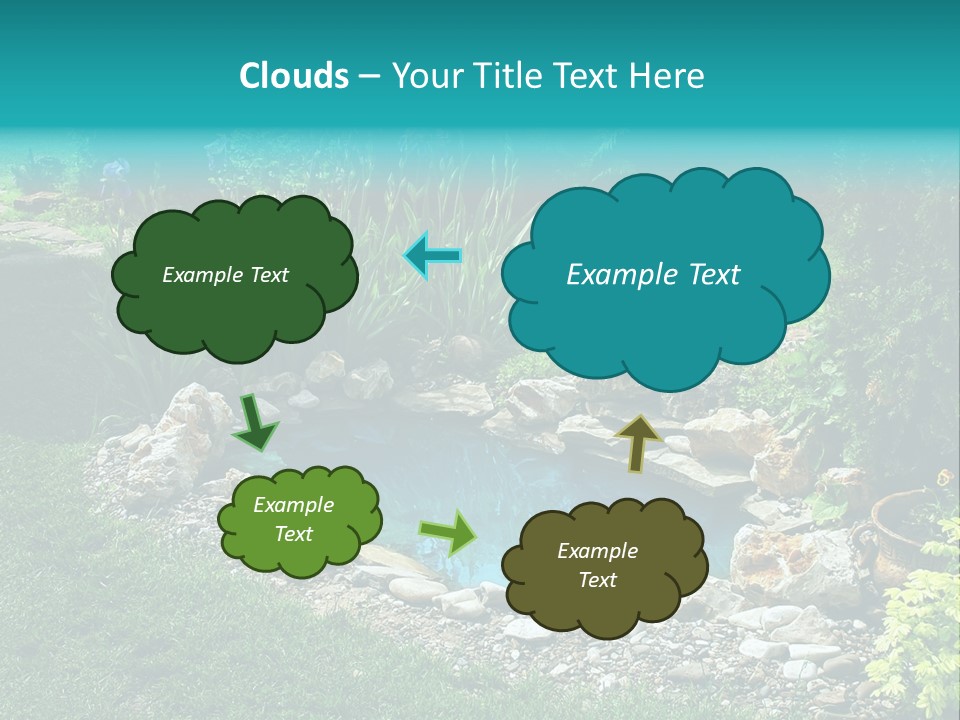 Clouds – Your Title Text Here

Example Text

Example Text

Example Text

Example Text